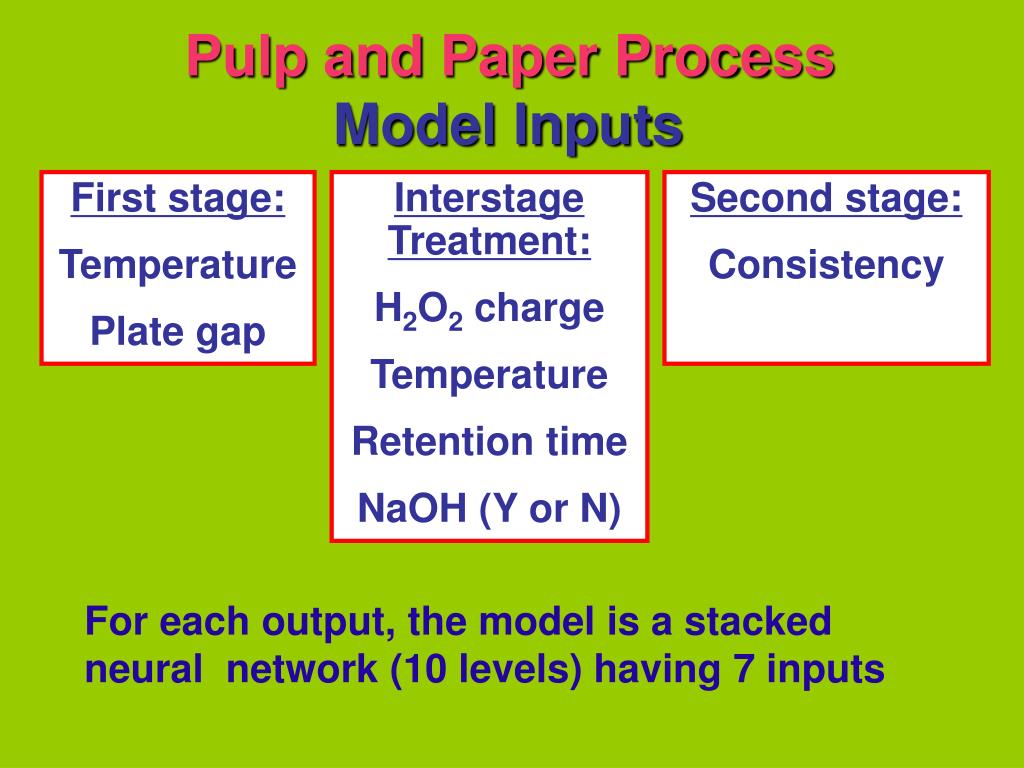 Pulp and Paper Process
Model Inputs

First stage:
Temperature
Plate gap

Interstage Treatment:
$H_2O_2$ charge
Temperature
Retention time
NaOH (Y or N)

Second stage:
Consistency

For each output, the model is a stacked neural network (10 levels) having 7 inputs